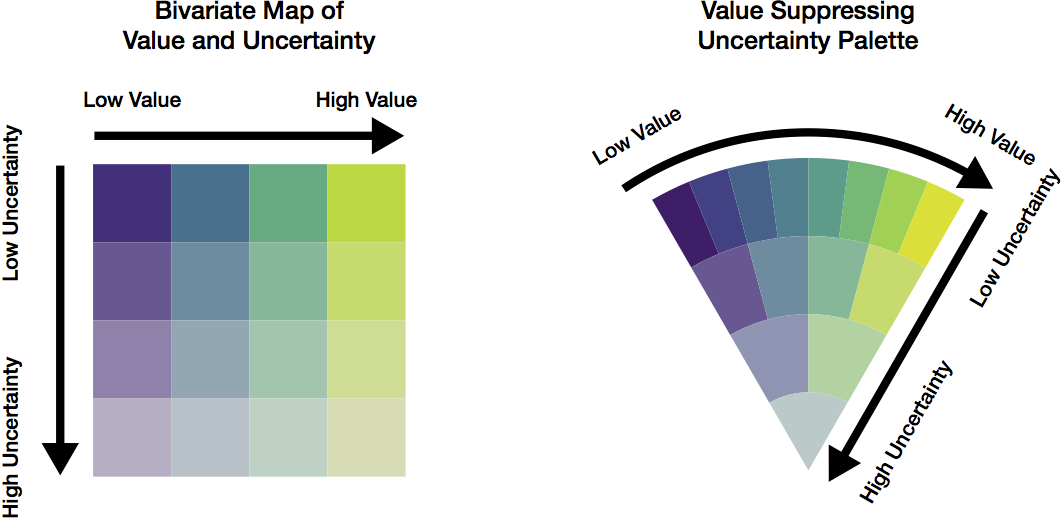 Bivariate Map of
Value and Uncertainty

Low Value
High Value

Low Uncertainty
High Uncertainty

Value Suppressing
Uncertainty Palette

Low Value
High Value

Low Uncertainty
High Uncertainty